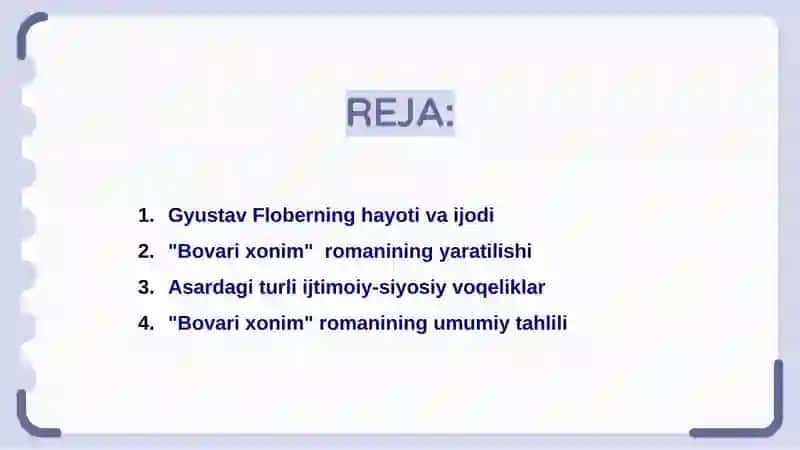 REJA:

1. Gyustav Floberning hayoti va ijodi
2. "Bovari xonim" romanining yaratilishi
3. Asardagi turli ijtimoiy-siyosiy voqeliklar
4. "Bovari xonim" romanining umumiy tahlili